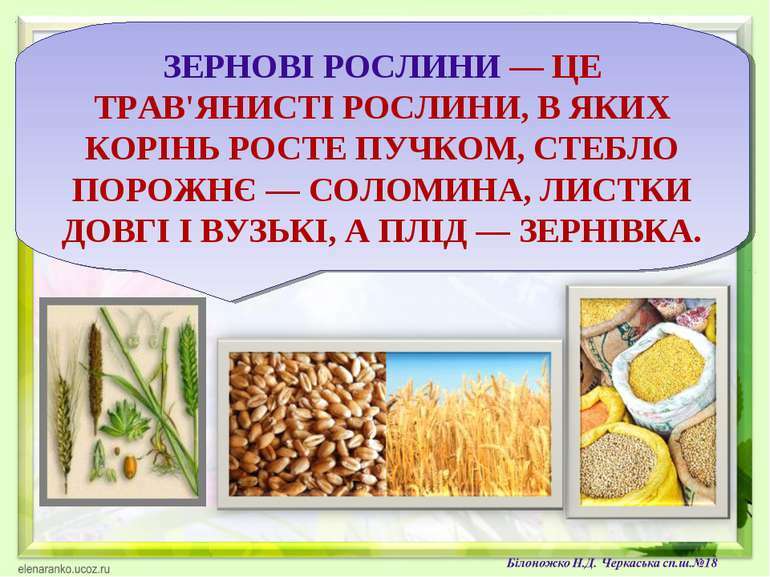 ЗЕРНОВІ РОСЛИНИ — ЦЕ ТРАВ'ЯНИСТІ РОСЛИНИ, В ЯКИХ КОРІНЬ РОСТЕ ПУЧКОМ, СТЕБЛО ПОРОЖНЄ — СОЛОМИНА, ЛИСТКИ ДОВГІ І ВУЗЬКІ, А ПЛІД — ЗЕРНІВКА.

elenaranko.ucoz.ru

Білоножко Н.Д. Черкаська сп.ш.№18